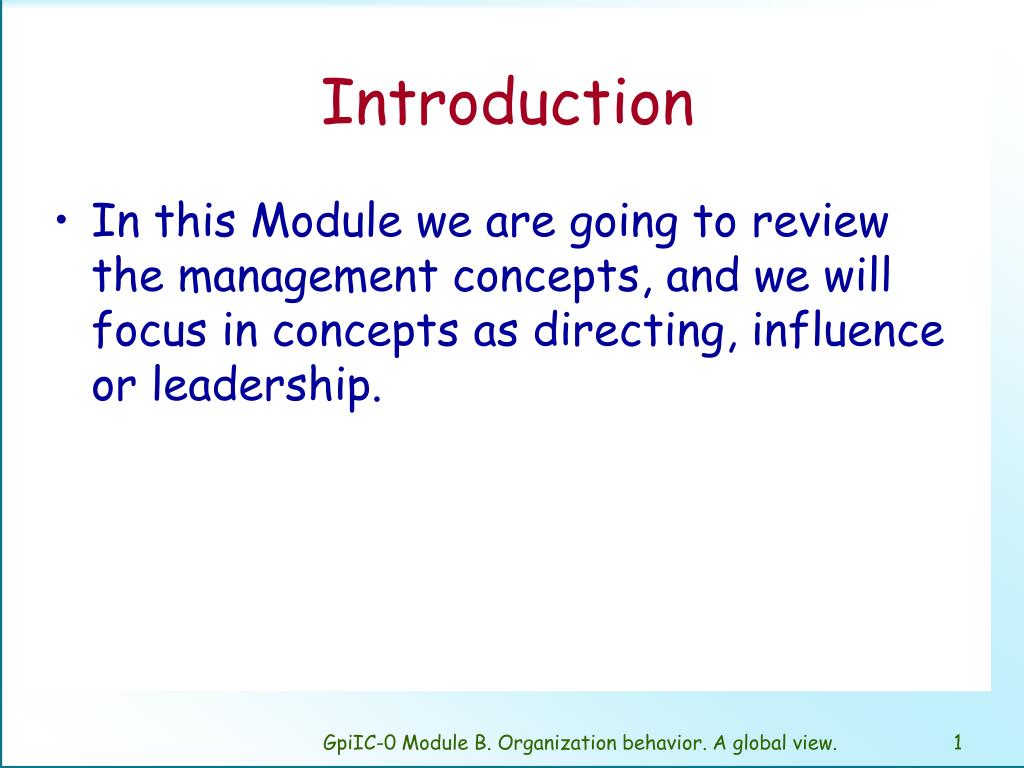 Introduction

• In this Module we are going to review the management concepts, and we will focus in concepts as directing, influence or leadership.

GpiIC-0 Module B. Organization behavior. A global view.

1